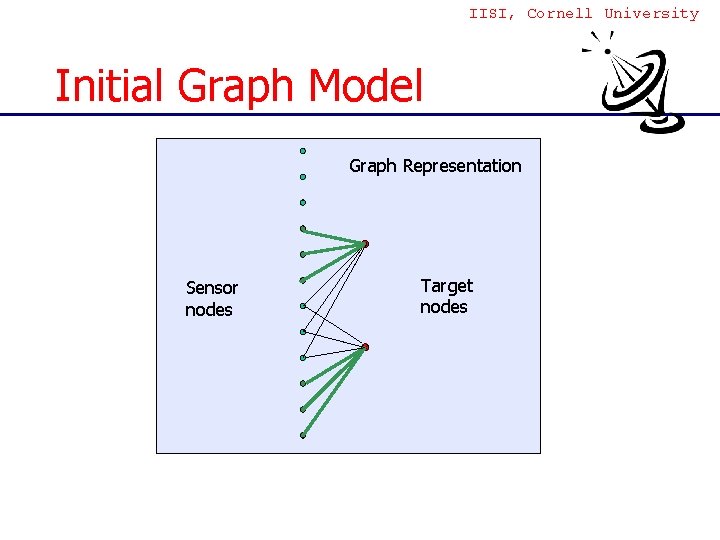 IISI, Cornell University

Initial Graph Model

Graph Representation

Sensor nodes

Target nodes